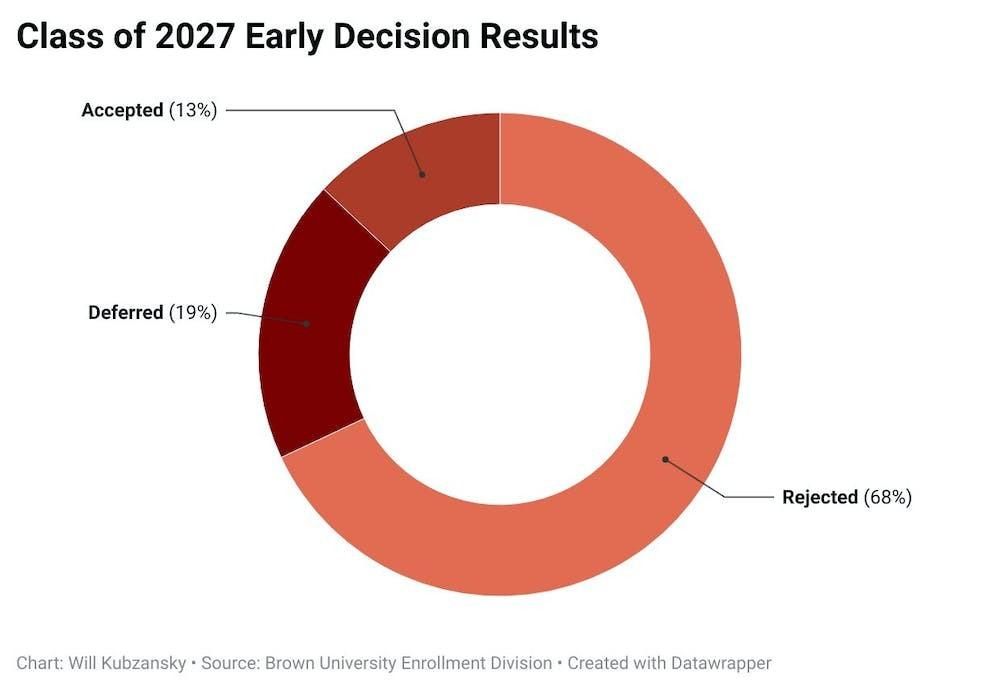 Class of 2027 Early Decision Results

Accepted (13%)

Deferred (19%)

Rejected (68%)

Chart: Will Kubzansky • Source: Brown University Enrollment Division • Created with Datawrapper